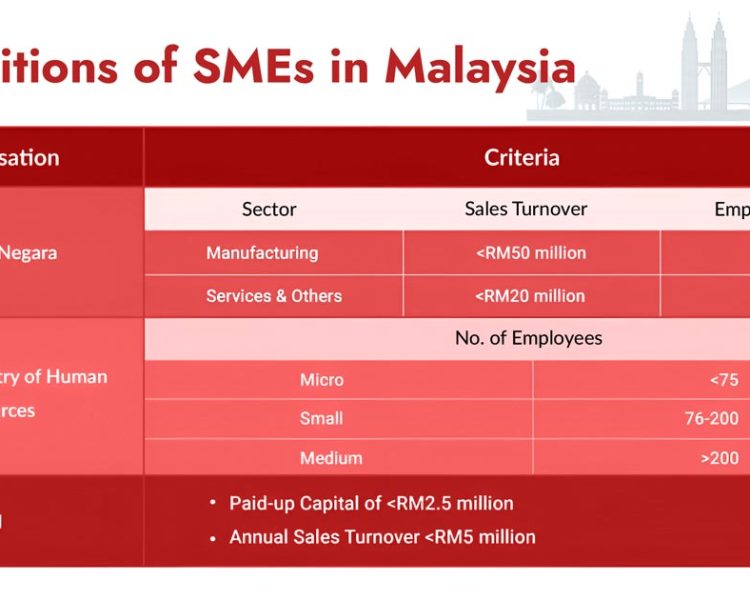 itions of SMEs in Malaysia

| sation | Criteria | | |
|---|---|---|---|
| Negara | Sector | Sales Turnover | Emp |
| | Manufacturing | <RM50 million | |
| | Services & Others | <RM20 million | |
| try of Human rces | No. of Employees | | |
| | Micro | <75 | |
| | Small | 76-200 | |
| | Medium | >200 | |
| | • Paid-up Capital of <RM2.5 million • Annual Sales Turnover <RM5 million | | |